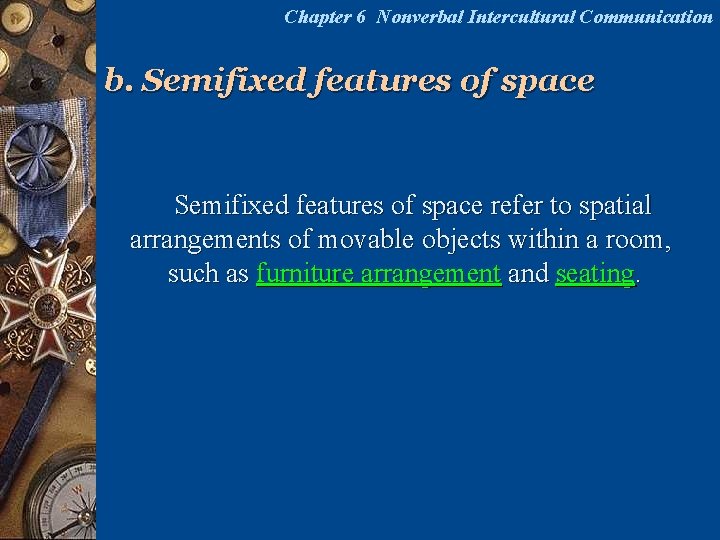 Chapter 6 Nonverbal Intercultural Communication

b. Semifixed features of space

Semifixed features of space refer to spatial arrangements of movable objects within a room, such as furniture arrangement and seating.